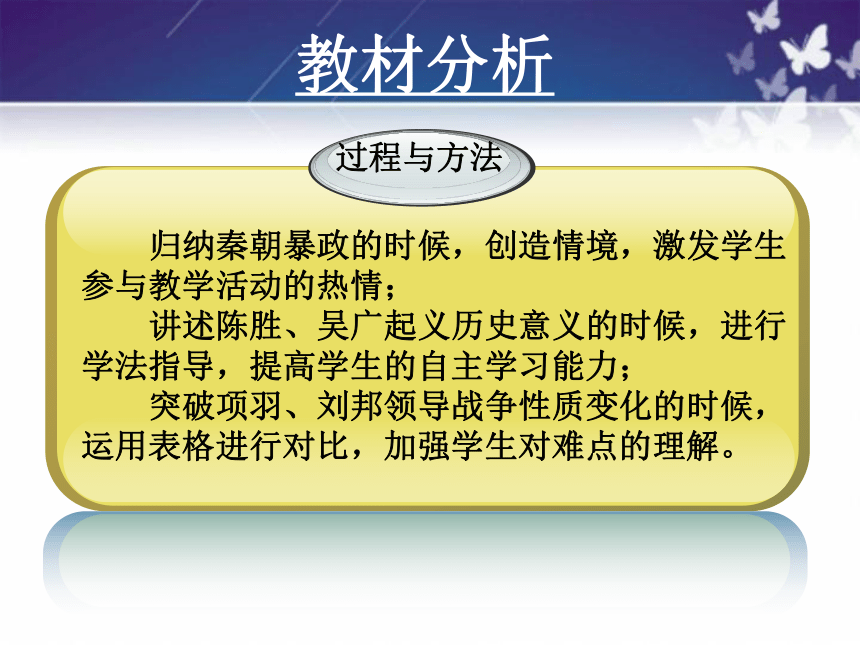 教材分析

过程与方法

归纳秦朝暴政的时候，创造情境，激发学生参与教学活动的热情；

讲述陈胜、吴广起义历史意义的时候，进行学法指导，提高学生的自主学习能力；

突破项羽、刘邦领导战争性质变化的时候，运用表格进行对比，加强学生对难点的理解。